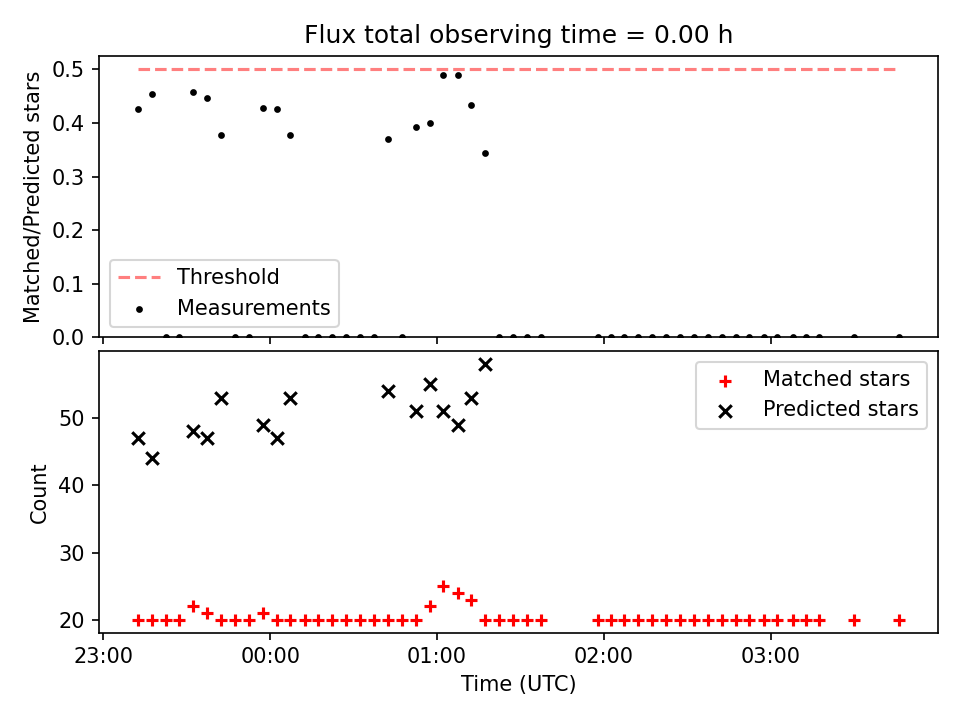 Flux total observing time = 0.00 h

Matched/Predicted stars

0.5
0.4
0.3
0.2
0.1
0.0

Threshold
Measurements

Count

50
40
30
20

Matched stars
Predicted stars

23:00
00:00
01:00
02:00
03:00

Time (UTC)